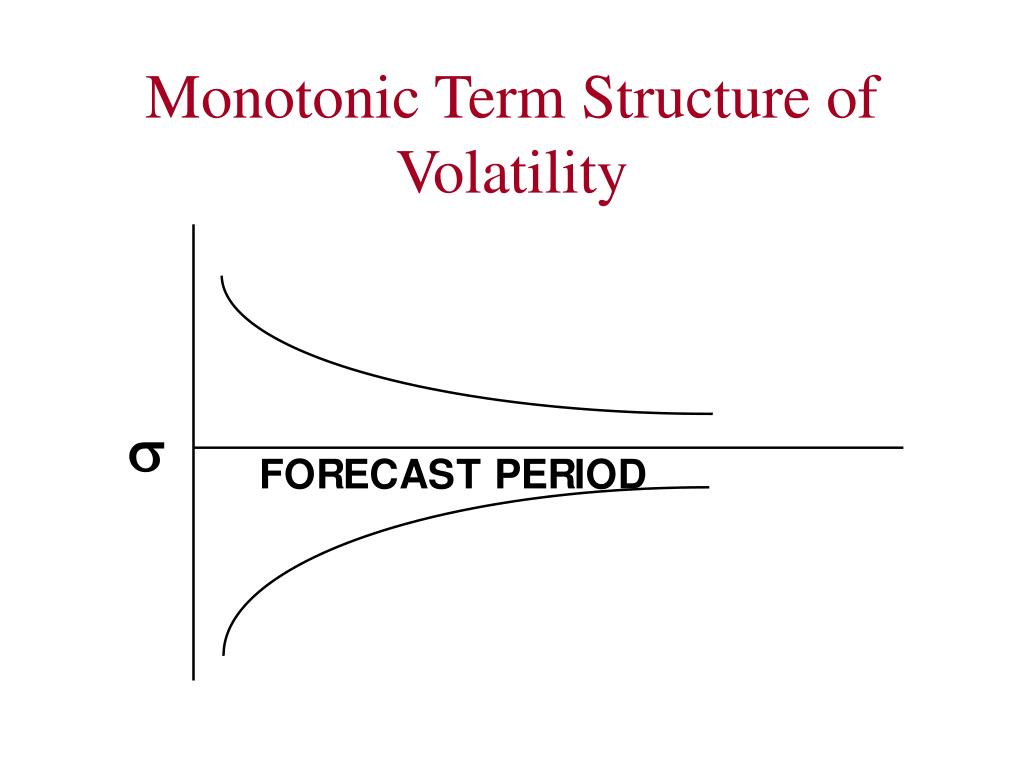 Monotonic Term Structure of Volatility

$\sigma$

FORECAST PERIOD